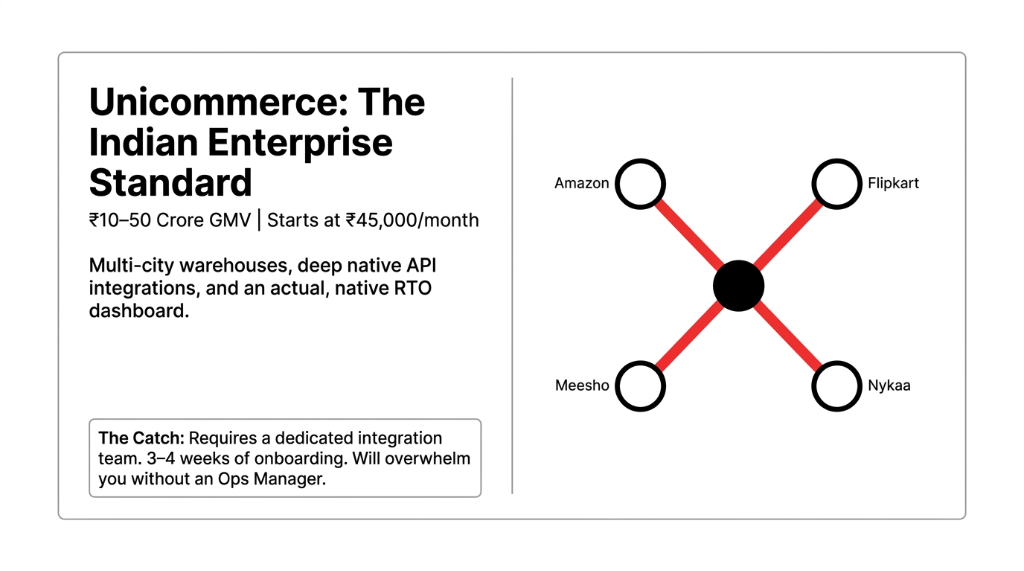 Unicommerce: The Indian Enterprise Standard

₹10–50 Crore GMV | Starts at ₹45,000/month

Multi-city warehouses, deep native API integrations, and an actual, native RTO dashboard.

The Catch: Requires a dedicated integration team. 3–4 weeks of onboarding. Will overwhelm you without an Ops Manager.

Amazon

Flipkart

Meesho

Nykaa